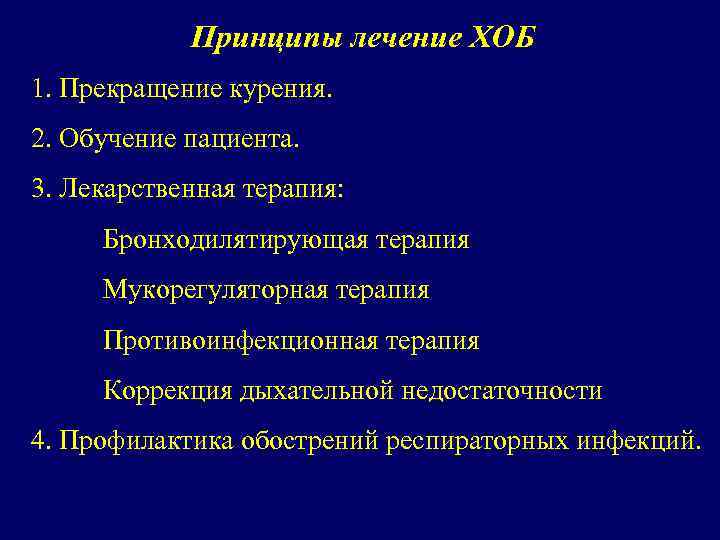 Принципы лечение ХОБ

1. Прекращение курения.

2. Обучение пациента.

3. Лекарственная терапия:

Бронходилятирующая терапия

Мукорегуляторная терапия

Противоинфекционная терапия

Коррекция дыхательной недостаточности

4. Профилактика обострений респираторных инфекций.